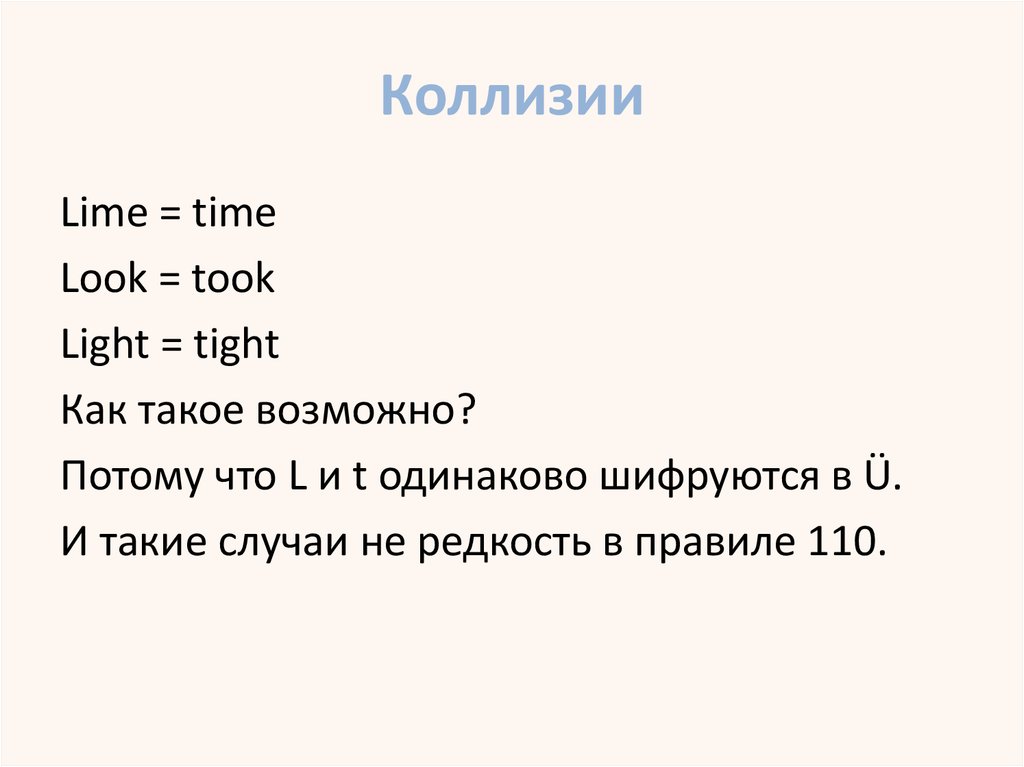 Коллизии

Lime = time

Look = took

Light = tight

Как такое возможно?

Потому что L и t одинаково шифруются в Ü.

И такие случаи не редкость в правиле 110.